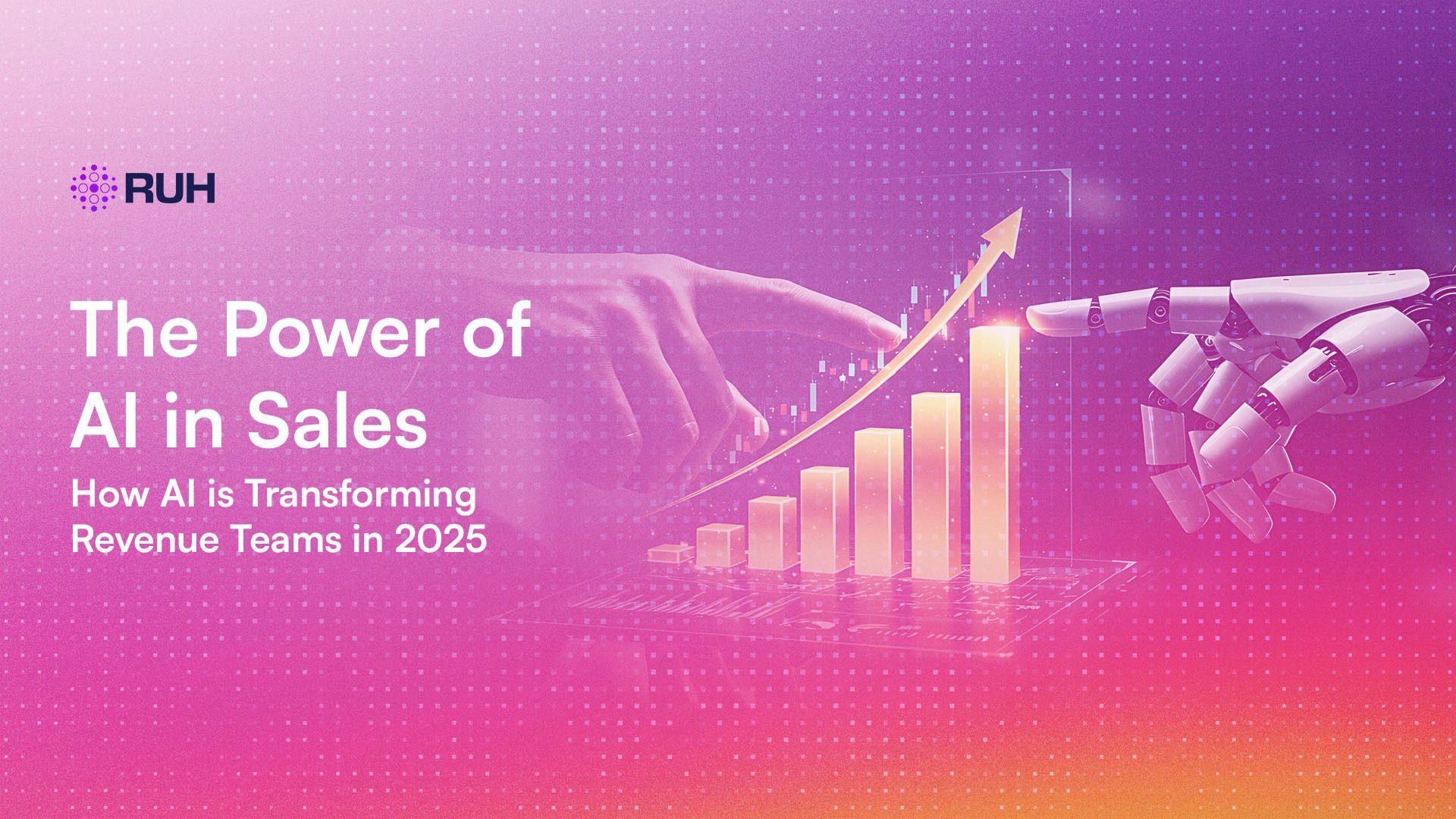 RUH

The Power of AI in Sales

How AI is Transforming Revenue Teams in 2025